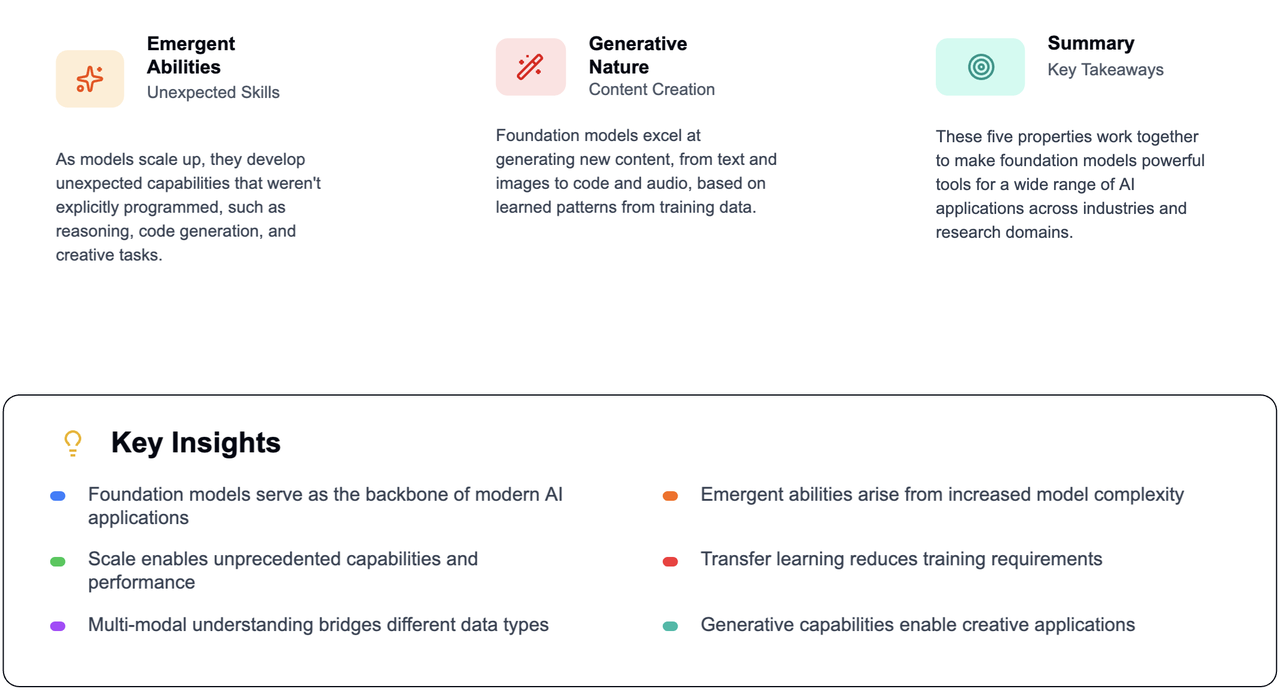 Emergent Abilities
Unexpected Skills

As models scale up, they develop unexpected capabilities that weren't explicitly programmed, such as reasoning, code generation, and creative tasks.

Generative Nature
Content Creation

Foundation models excel at generating new content, from text and images to code and audio, based on learned patterns from training data.

Summary
Key Takeaways

These five properties work together to make foundation models powerful tools for a wide range of AI applications across industries and research domains.

Key Insights

Foundation models serve as the backbone of modern AI applications

Scale enables unprecedented capabilities and performance

Multi-modal understanding bridges different data types

Emergent abilities arise from increased model complexity

Transfer learning reduces training requirements

Generative capabilities enable creative applications